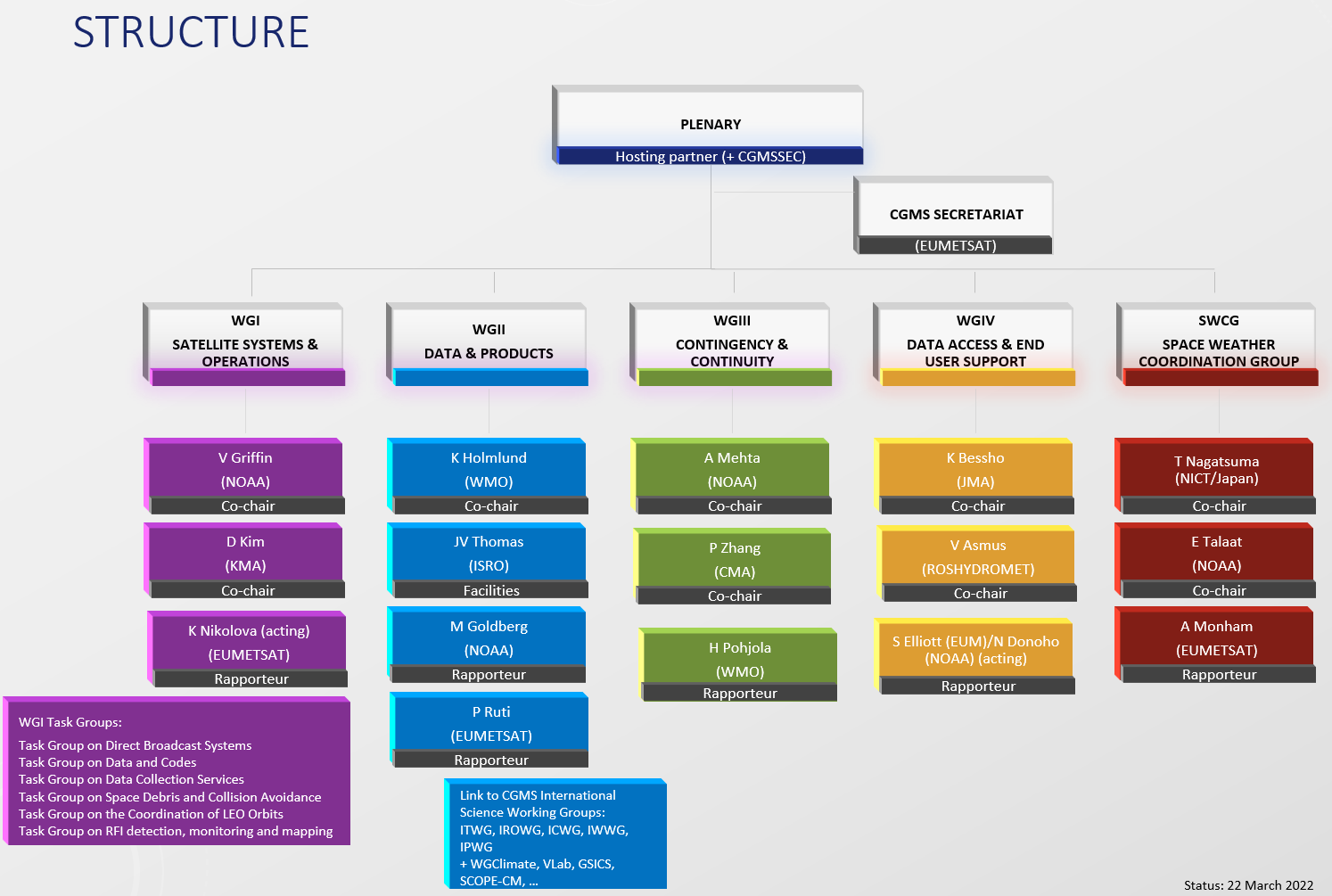 STRUCTURE

PLENARY
Hosting partner (+ CGMSSEC)

CGMS SECRETARIAT
(EUMETSAT)

WGI
SATELLITE SYSTEMS & OPERATIONS

V Griffin
(NOAA)
Co-chair

D Kim
(KMA)
Co-chair

K Nikolova (acting)
(EUMETSAT)
Rapporteur

WGI Task Groups:
Task Group on Direct Broadcast Systems
Task Group on Data and Codes
Task Group on Data Collection Services
Task Group on Space Debris and Collision Avoidance
Task Group on the Coordination of LEO Orbits
Task Group on RFI detection, monitoring and mapping

WGII
DATA & PRODUCTS

K Holmlund
(WMO)
Co-chair

JV Thomas
(ISRO)
Facilities

M Goldberg
(NOAA)
Rapporteur

P Ruti
(EUMETSAT)
Rapporteur

Link to CGMS International Science Working Groups:
ITWG, IROWG, ICWG, IWWG, IPWG
+ WGClimate, VLab, GSICS, SCOPE-CM, ...

WGIII
CONTINGENCY & CONTINUITY

A Mehta
(NOAA)
Co-chair

P Zhang
(CMA)
Co-chair

H Pohjola
(WMO)
Rapporteur

WGIV
DATA ACCESS & END USER SUPPORT

K Bessho
(JMA)
Co-chair

V Asmus
(ROSHYDROMET)
Co-chair

S Elliott (EUM)/N Donoho (NOAA) (acting)
Rapporteur

SWCG
SPACE WEATHER COORDINATION GROUP

T Nagatsuma
(NICT/Japan)
Co-chair

E Talaat
(NOAA)
Co-chair

A Monham
(EUMETSAT)
Rapporteur

Status: 22 March 2022